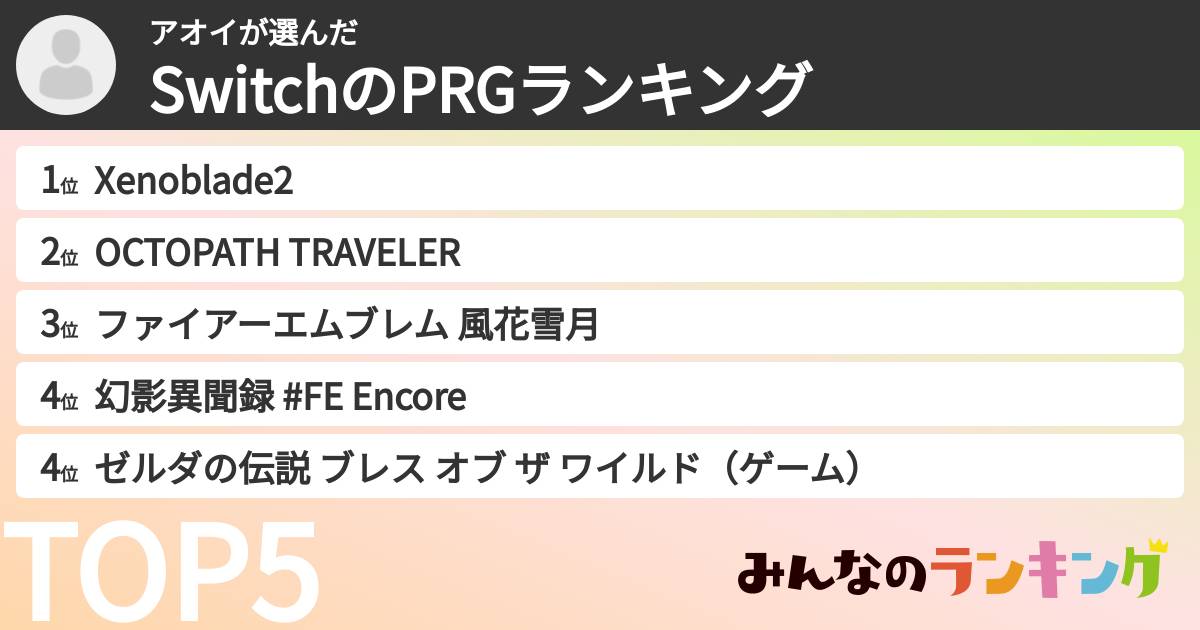 アオイが選んだ
SwitchのPRGランキング

1位 Xenoblade2
2位 OCTOPATH TRAVELER
3位 ファイアーエムブレム 風花雪月
4位 幻影異聞録 #FE Encore
4位 ゼルダの伝説 ブレス オブ ザ ワイルド（ゲーム）

TOP5

みんなのランキング